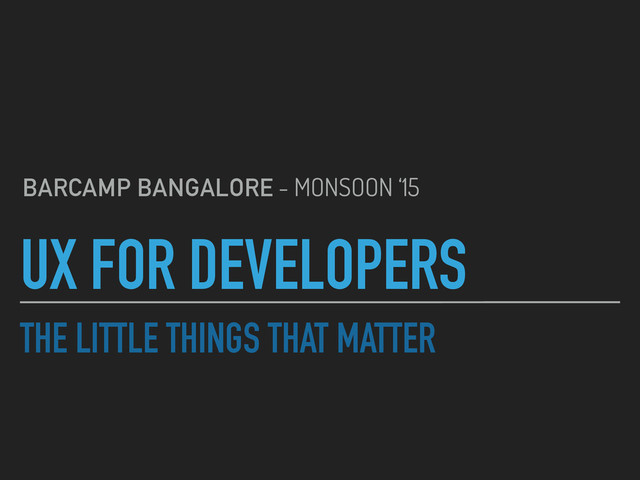 BARCAMP BANGALORE - MONSOON '15

UX FOR DEVELOPERS

THE LITTLE THINGS THAT MATTER